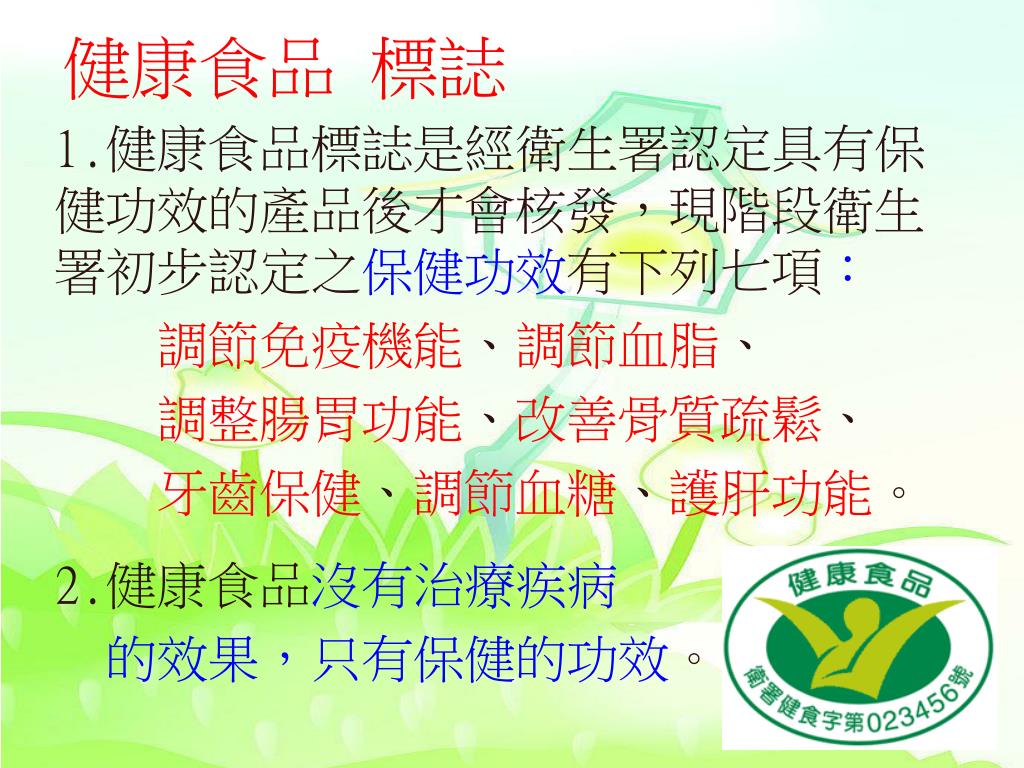 健康食品 標誌

1.健康食品標誌是經衛生署認定具有保健功效的產品後才會核發，現階段衛生署初步認定之保健功效有下列七項：

調節免疫機能、調節血脂、
調整腸胃功能、改善骨質疏鬆、
牙齒保健、調節血糖、護肝功能。

2.健康食品沒有治療疾病的效果，只有保健的功效。

健康食品
衛署健食字第023456號